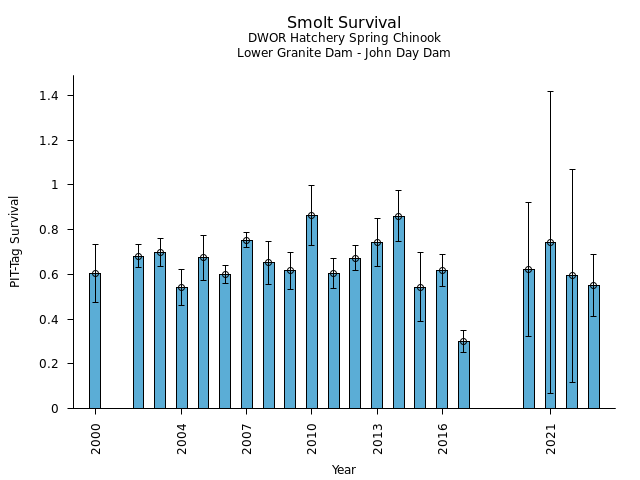 Smolt Survival
DWOR Hatchery Spring Chinook
Lower Granite Dam - John Day Dam

PIT-Tag Survival

1.4
1.2
1
0.8
0.6
0.4
0.2
0

2000
2004
2007
2010
2013
2016
2021

Year